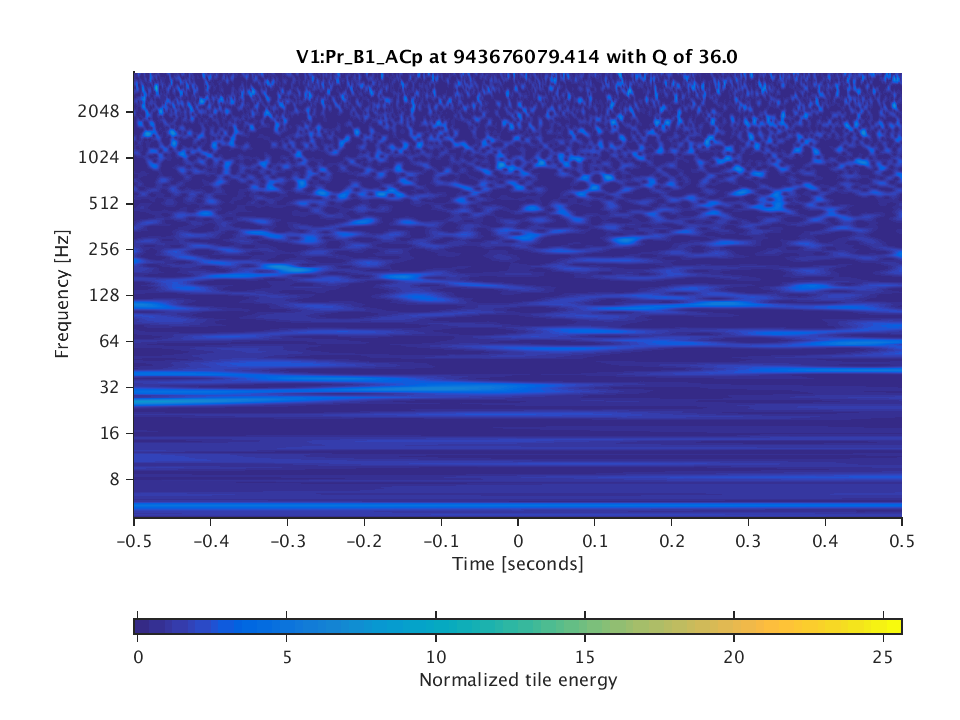 V1:Pr_B1_ACp at 943676079.414 with Q of 36.0

Frequency [Hz]

2048
1024
512
256
128
64
32
16
8

−0.5 −0.4 −0.3 −0.2 −0.1 0 0.1 0.2 0.3 0.4 0.5

Time [seconds]

0 5 10 15 20 25

Normalized tile energy